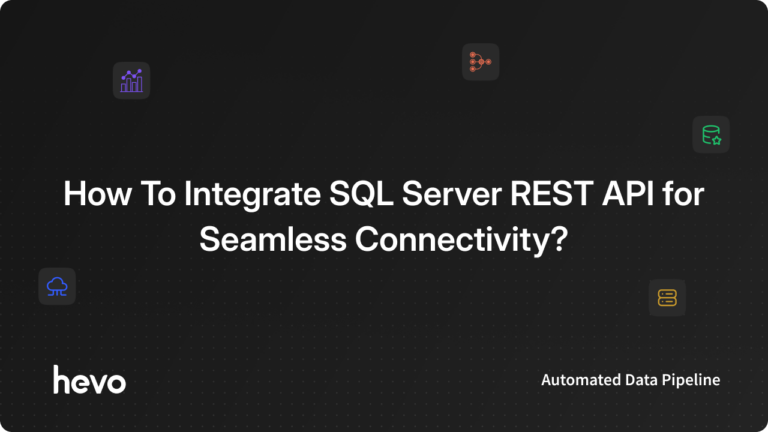 How To Integrate SQL Server REST API for Seamless Connectivity?

hevo

Automated Data Pipeline